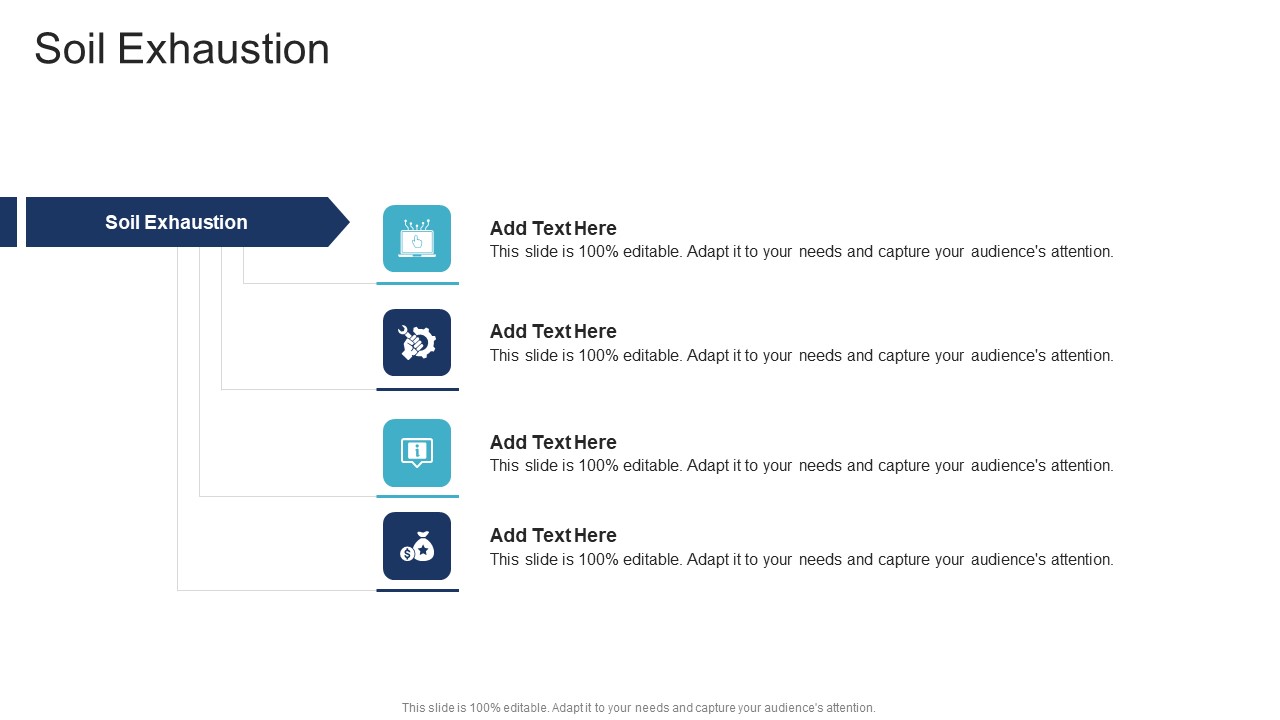 Soil Exhaustion

Soil Exhaustion

Add Text Here
This slide is 100% editable. Adapt it to your needs and capture your audience's attention.

Add Text Here
This slide is 100% editable. Adapt it to your needs and capture your audience's attention.

Add Text Here
This slide is 100% editable. Adapt it to your needs and capture your audience's attention.

Add Text Here
This slide is 100% editable. Adapt it to your needs and capture your audience's attention.

This slide is 100% editable. Adapt it to your needs and capture your audience's attention.